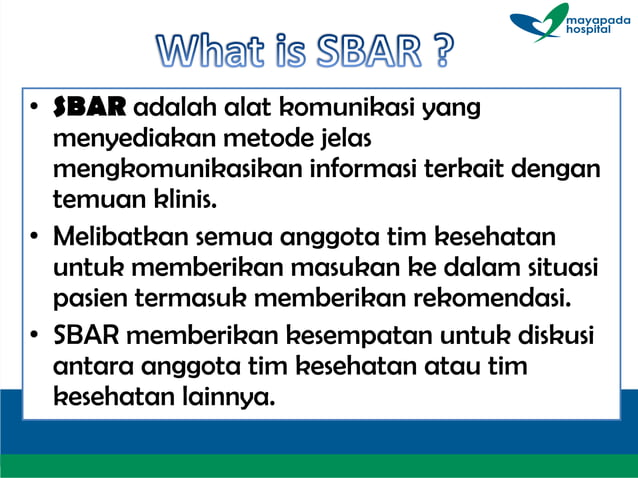 mayapada hospital

What is SBAR ?

• SBAR adalah alat komunikasi yang menyediakan metode jelas mengkomunikasikan informasi terkait dengan temuan klinis.

• Melibatkan semua anggota tim kesehatan untuk memberikan masukan ke dalam situasi pasien termasuk memberikan rekomendasi.

• SBAR memberikan kesempatan untuk diskusi antara anggota tim kesehatan atau tim kesehatan lainnya.